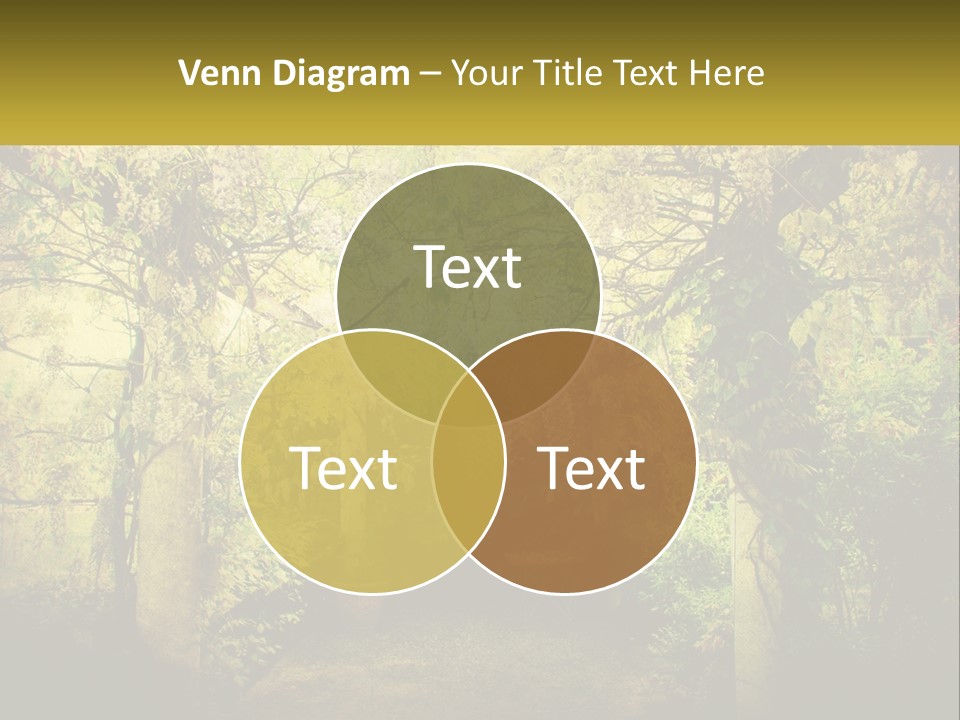 Venn Diagram – Your Title Text Here

Text

Text

Text